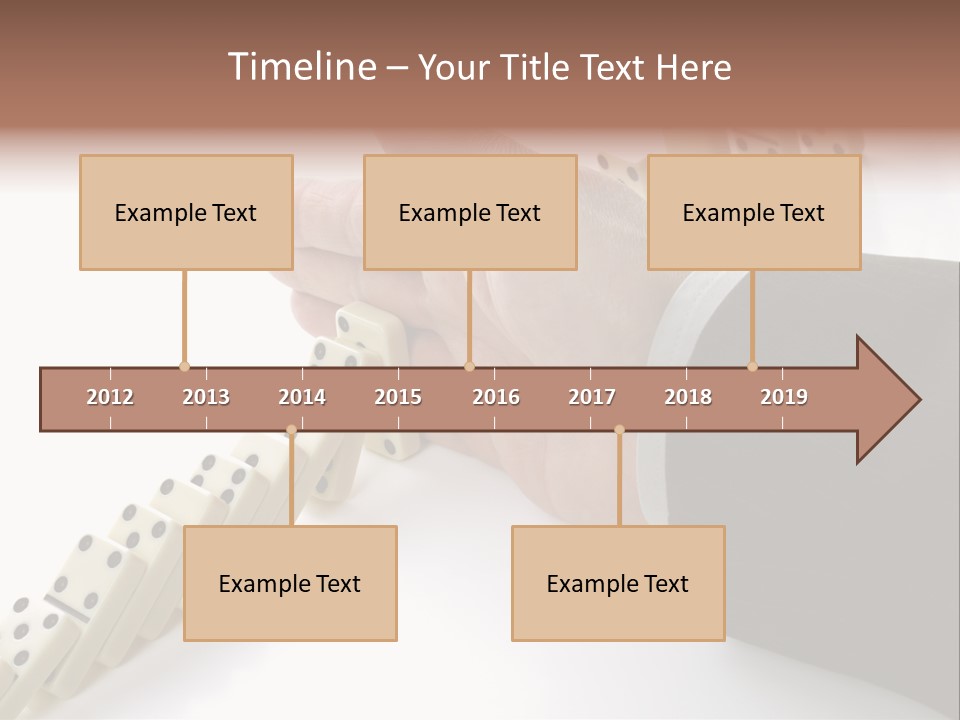 Timeline – Your Title Text Here

Example Text

Example Text

Example Text

2012
2013
2014
2015
2016
2017
2018
2019

Example Text

Example Text